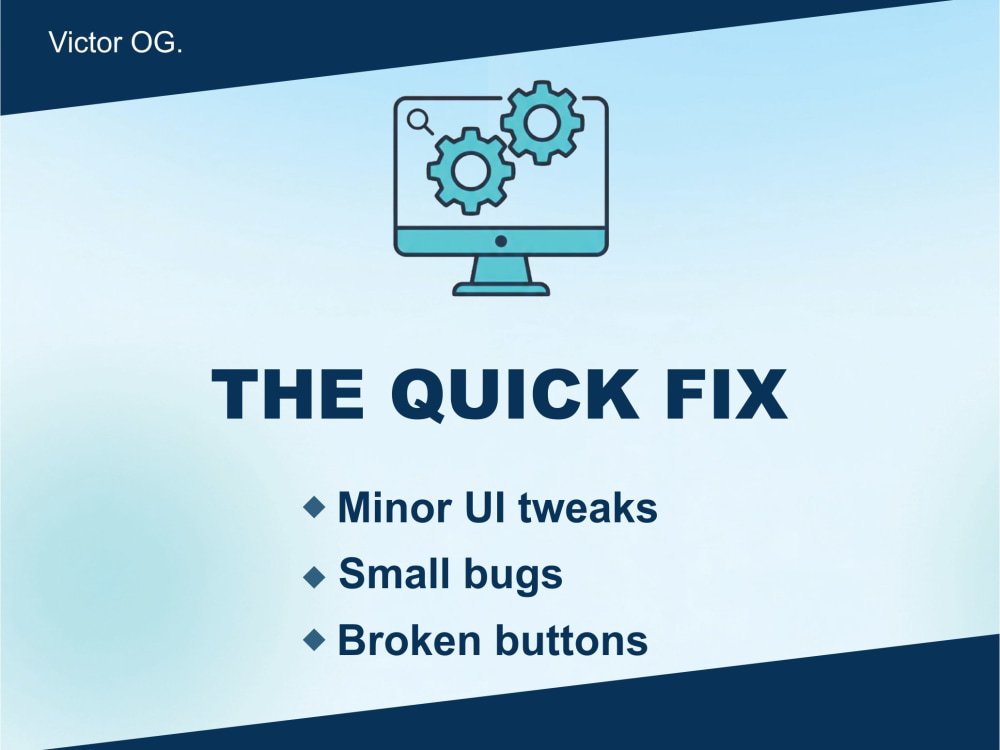 Victor OG.

THE QUICK FIX

◆ Minor UI tweaks
◆ Small bugs
◆ Broken buttons